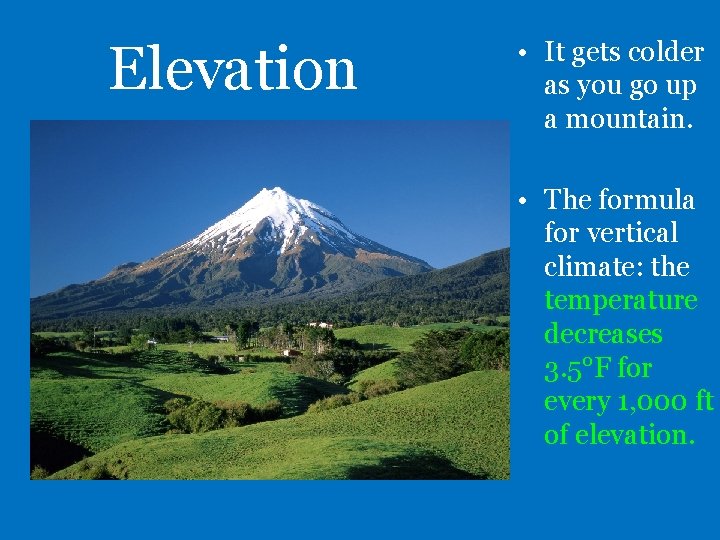 Elevation

• It gets colder as you go up a mountain.

• The formula for vertical climate: the temperature decreases 3.5°F for every 1,000 ft of elevation.